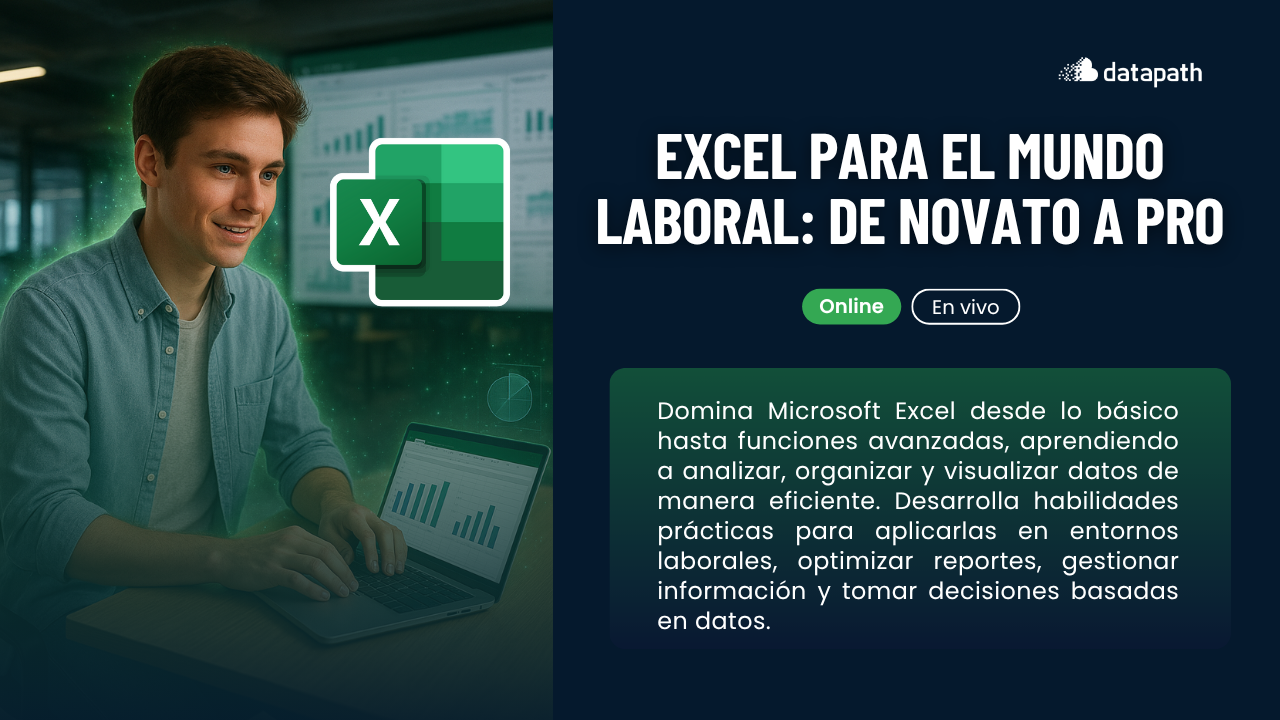 X

datapath

EXCEL PARA EL MUNDO LABORAL: DE NOVATO A PRO

Online En vivo

Domina Microsoft Excel desde lo básico hasta funciones avanzadas, aprendiendo a analizar, organizar y visualizar datos de manera eficiente. Desarrolla habilidades prácticas para aplicarlas en entornos laborales, optimizar reportes, gestionar información y tomar decisiones basadas en datos.